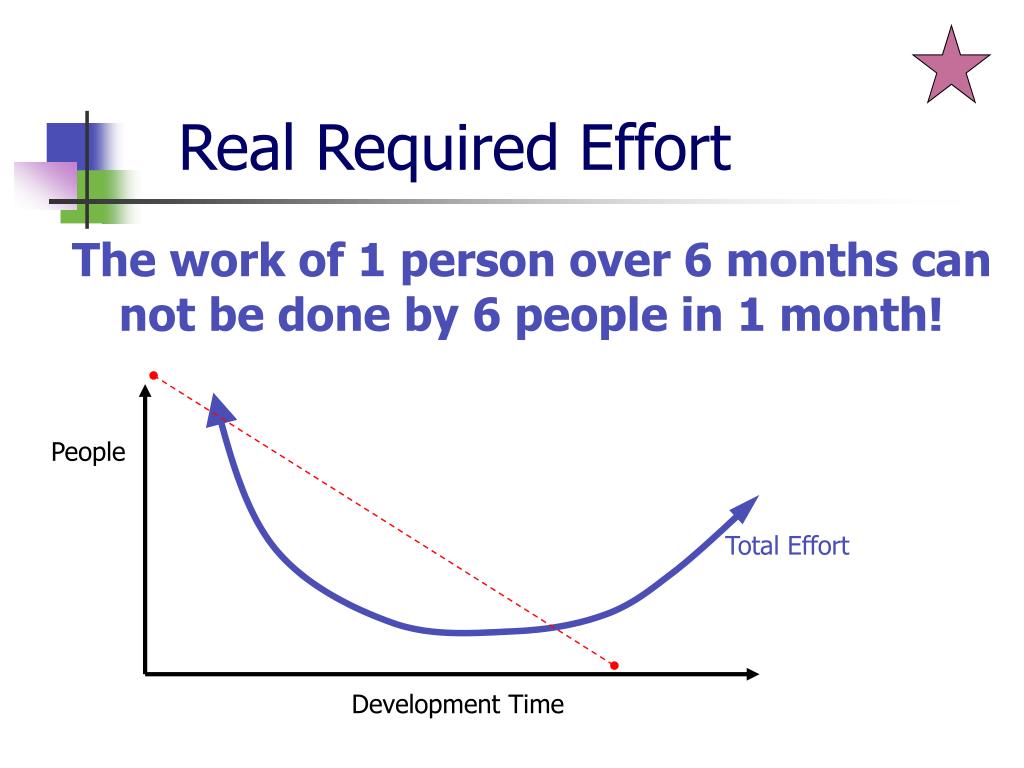 Real Required Effort

The work of 1 person over 6 months can not be done by 6 people in 1 month!

People

Total Effort

Development Time